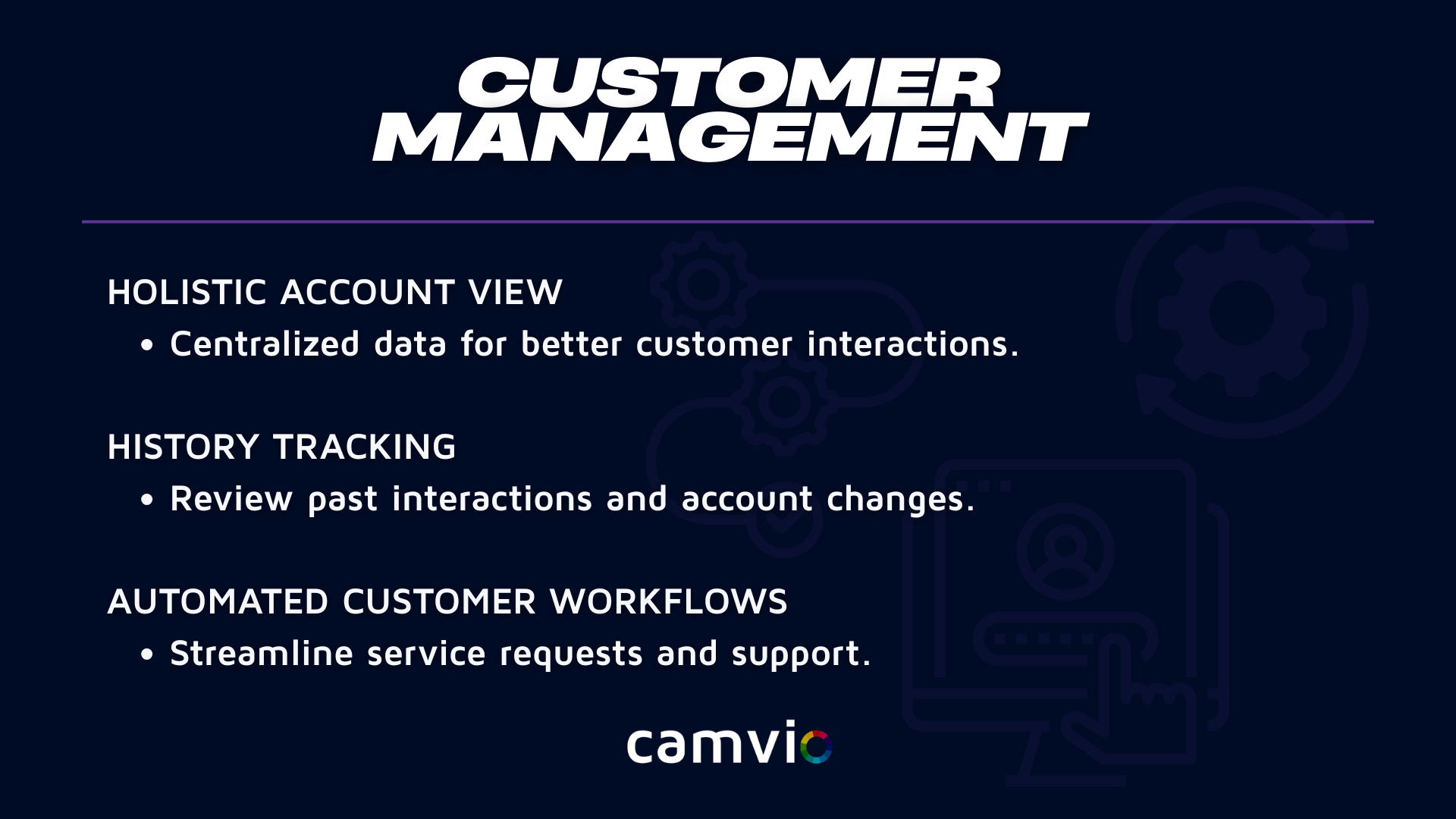 CUSTOMER MANAGEMENT

HOLISTIC ACCOUNT VIEW
• Centralized data for better customer interactions.

HISTORY TRACKING
• Review past interactions and account changes.

AUTOMATED CUSTOMER WORKFLOWS
• Streamline service requests and support.

camvio